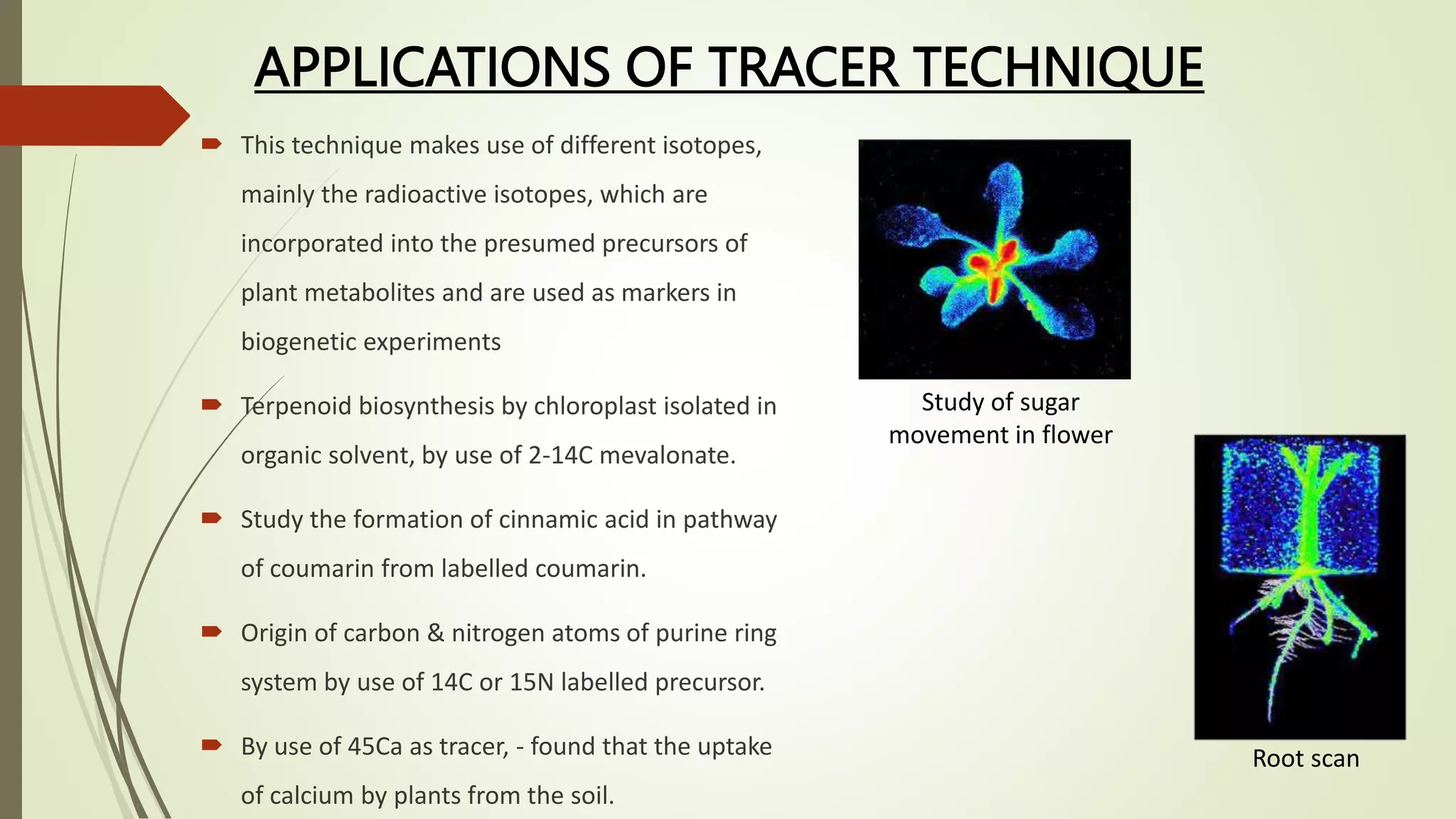 APPLICATIONS OF TRACER TECHNIQUE

This technique makes use of different isotopes, mainly the radioactive isotopes, which are incorporated into the presumed precursors of plant metabolites and are used as markers in biogenetic experiments

Terpenoid biosynthesis by chloroplast isolated in organic solvent, by use of 2-14C mevalonate.

Study the formation of cinnamic acid in pathway of coumarin from labelled coumarin.

Origin of carbon & nitrogen atoms of purine ring system by use of 14C or 15N labelled precursor.

By use of 45Ca as tracer, - found that the uptake of calcium by plants from the soil.

Study of sugar movement in flower

Root scan